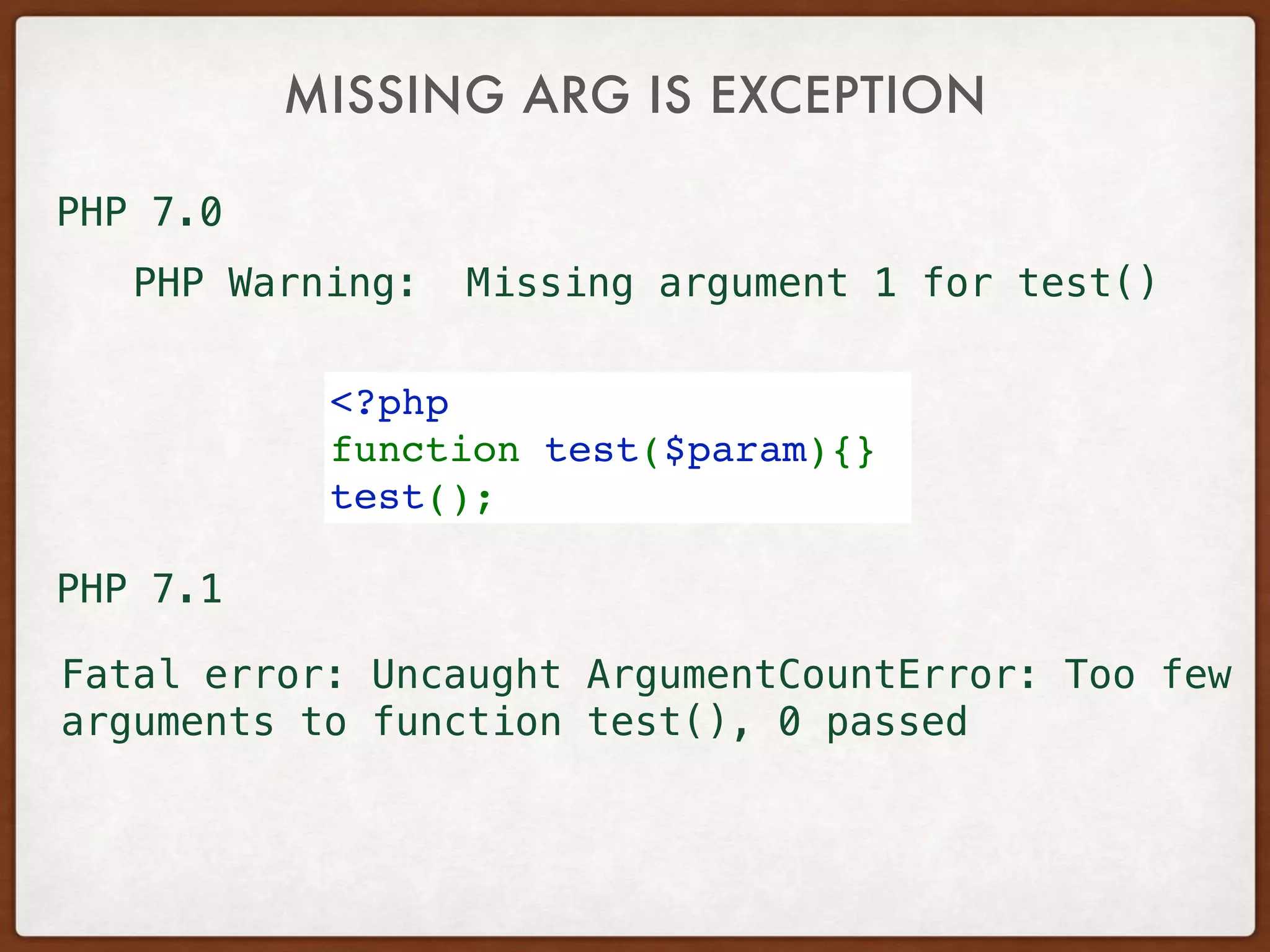 MISSING ARG IS EXCEPTION

PHP 7.0

PHP Warning:  Missing argument 1 for test()

<?php
function test($param){}
test();

PHP 7.1

Fatal error: Uncaught ArgumentCountError: Too few arguments to function test(), 0 passed